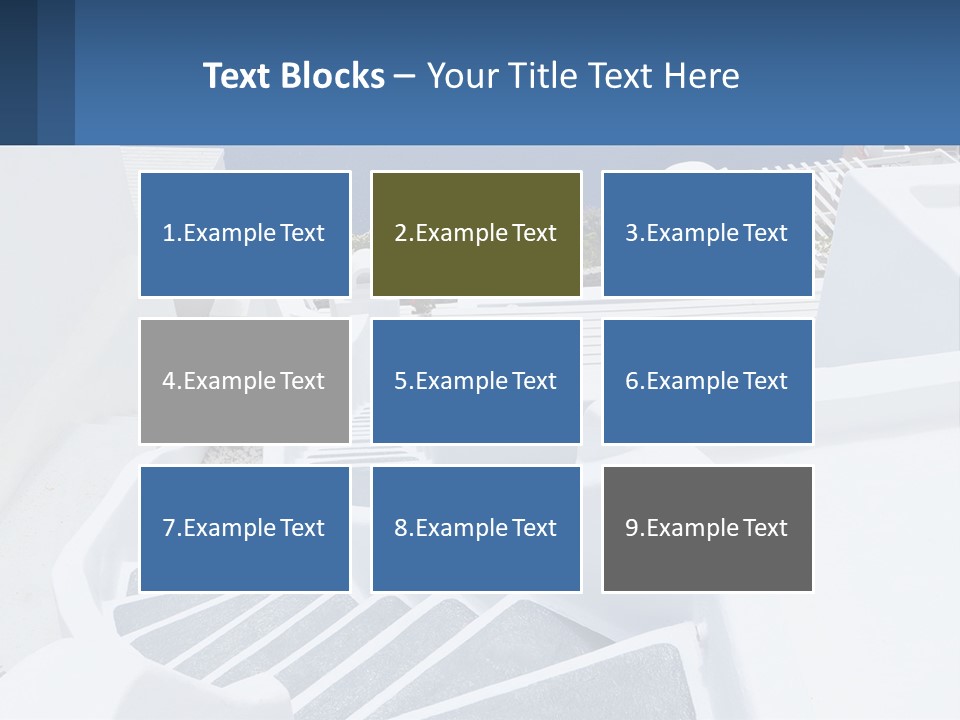 Text Blocks – Your Title Text Here

1.Example Text

2.Example Text

3.Example Text

4.Example Text

5.Example Text

6.Example Text

7.Example Text

8.Example Text

9.Example Text